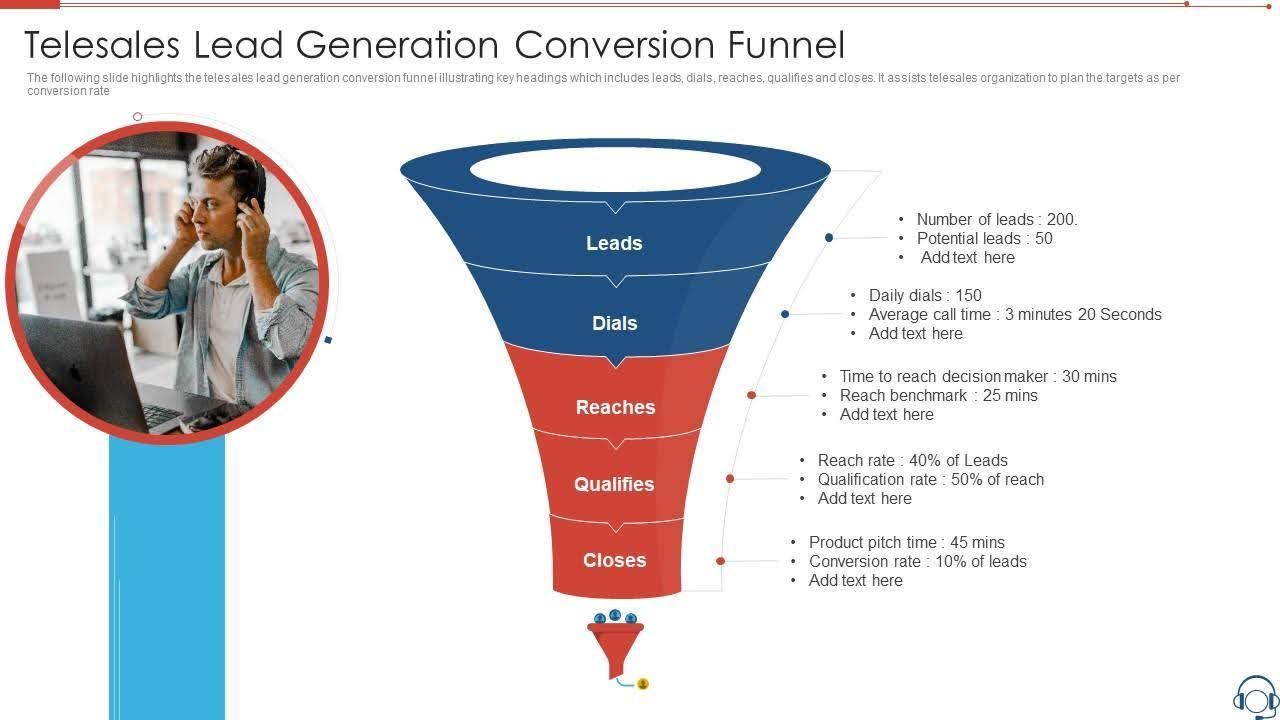 Telesales Lead Generation Conversion Funnel

The following slide highlights the telesales lead generation conversion funnel illustrating key headings which includes leads, dials, reaches, qualifies and closes. It assists telesales organization to plan the targets as per conversion rate

Leads

Dials

Reaches

Qualifies

Closes

• Number of leads : 200.
• Potential leads : 50
• Add text here

• Daily dials : 150
• Average call time : 3 minutes 20 Seconds
• Add text here

• Time to reach decision maker : 30 mins
• Reach benchmark : 25 mins
• Add text here

• Reach rate : 40% of Leads
• Qualification rate : 50% of reach
• Add text here

• Product pitch time : 45 mins
• Conversion rate : 10% of leads
• Add text here